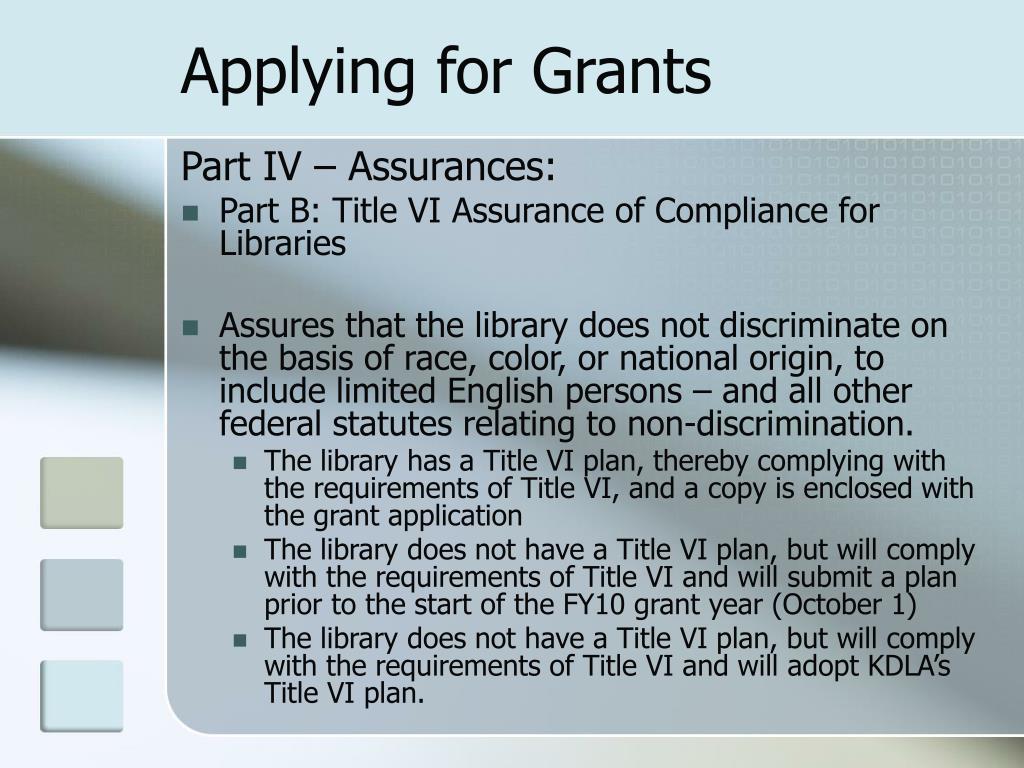 Applying for Grants

Part IV – Assurances:

Part B: Title VI Assurance of Compliance for Libraries

Assures that the library does not discriminate on the basis of race, color, or national origin, to include limited English persons – and all other federal statutes relating to non-discrimination.

The library has a Title VI plan, thereby complying with the requirements of Title VI, and a copy is enclosed with the grant application

The library does not have a Title VI plan, but will comply with the requirements of Title VI and will submit a plan prior to the start of the FY10 grant year (October 1)

The library does not have a Title VI plan, but will comply with the requirements of Title VI and will adopt KDLA's Title VI plan.